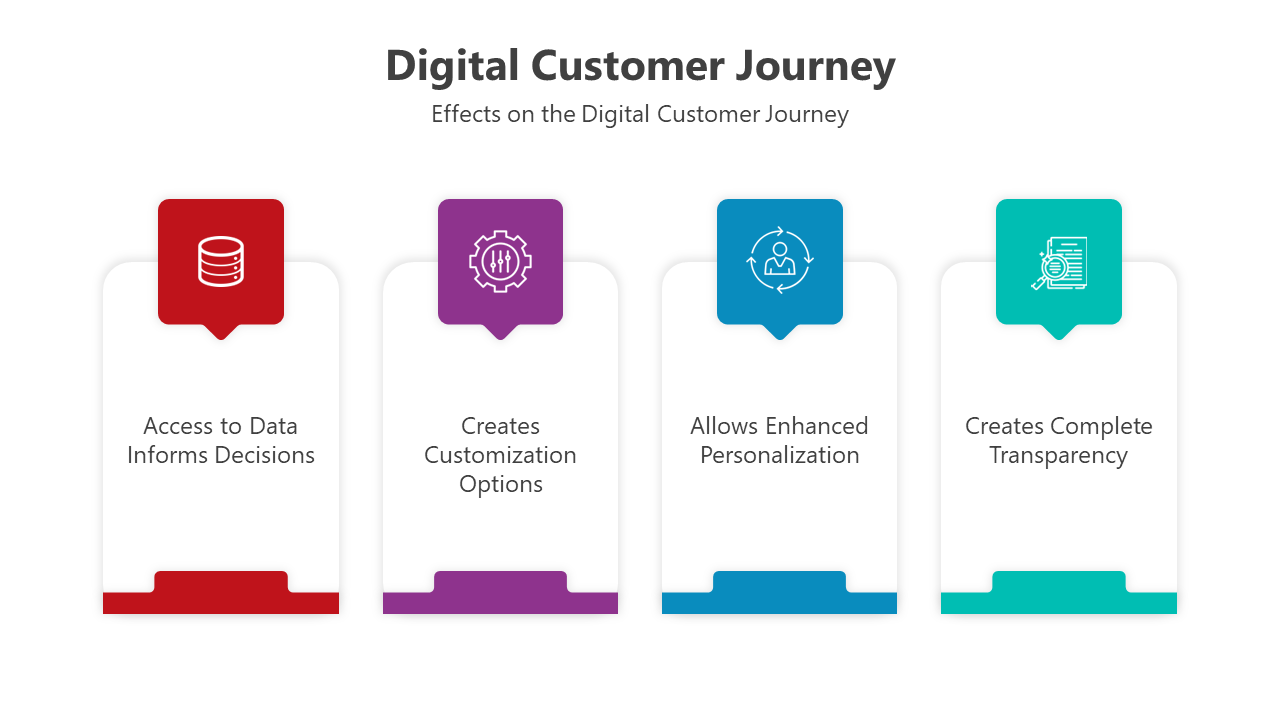 Digital Customer Journey

Effects on the Digital Customer Journey

Access to Data Informs Decisions

Creates Customization Options

Allows Enhanced Personalization

Creates Complete Transparency